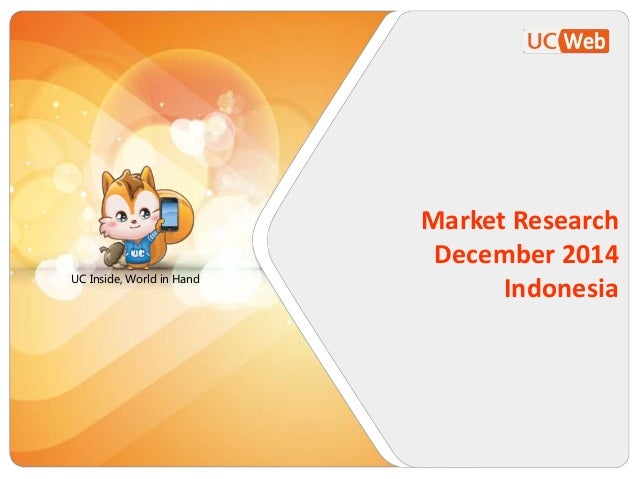 UC Web

UC

UC Inside, World in Hand

Market Research
December 2014
Indonesia